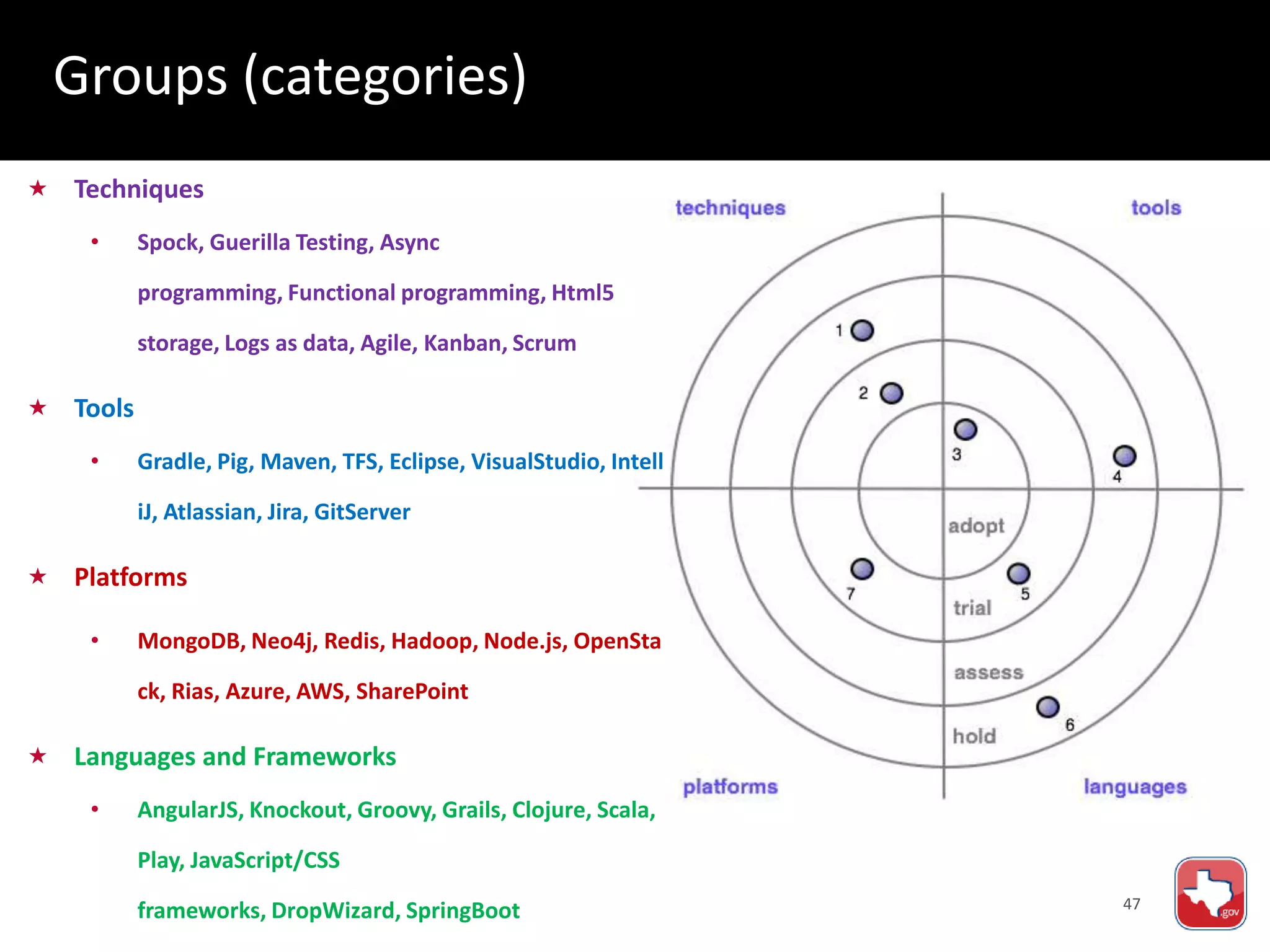 Groups (categories)

★ Techniques

• Spock, Guerilla Testing, Async programming, Functional programming, Html5 storage, Logs as data, Agile, Kanban, Scrum

★ Tools

• Gradle, Pig, Maven, TFS, Eclipse, VisualStudio, IntelliJ, Atlassian, Jira, GitServer

★ Platforms

• MongoDB, Neo4j, Redis, Hadoop, Node.js, OpenStack, Rias, Azure, AWS, SharePoint

★ Languages and Frameworks

• AngularJS, Knockout, Groovy, Grails, Clojure, Scala, Play, JavaScript/CSS frameworks, DropWizard, SpringBoot

techniques
tools
1
2
3
4
adopt
7
5
trial
assess
6
hold
platforms
languages

47

.gov